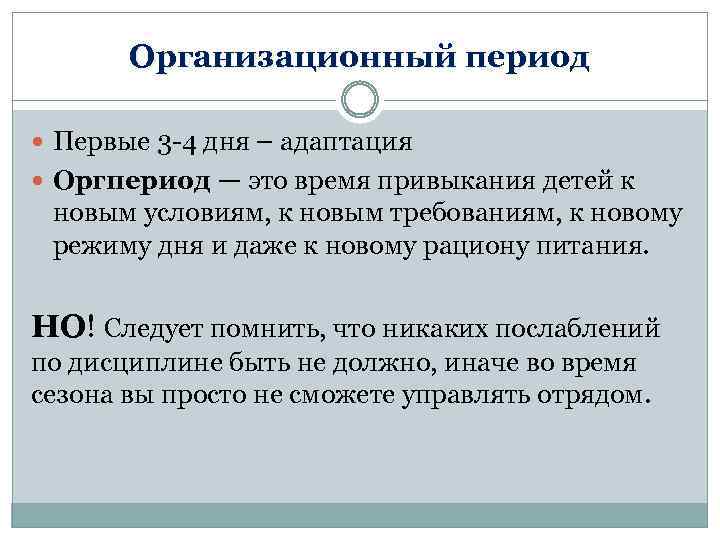 Организационный период

Первые 3-4 дня – адаптация

Оргпериод — это время привыкания детей к новым условиям, к новым требованиям, к новому режиму дня и даже к новому рациону питания.

НО! Следует помнить, что никаких послаблений по дисциплине быть не должно, иначе во время сезона вы просто не сможете управлять отрядом.